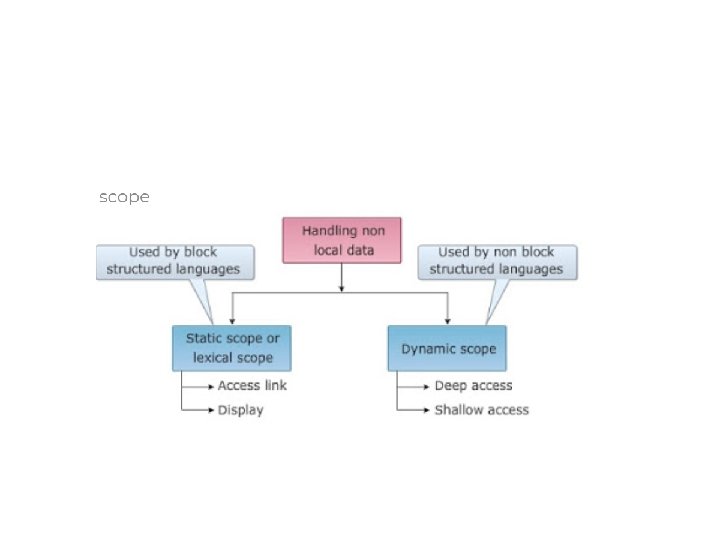 scope

Handling non local data

Used by block structured languages

Used by non block structured languages

Static scope or lexical scope

Access link

Display

Dynamic scope

Deep access

Shallow access